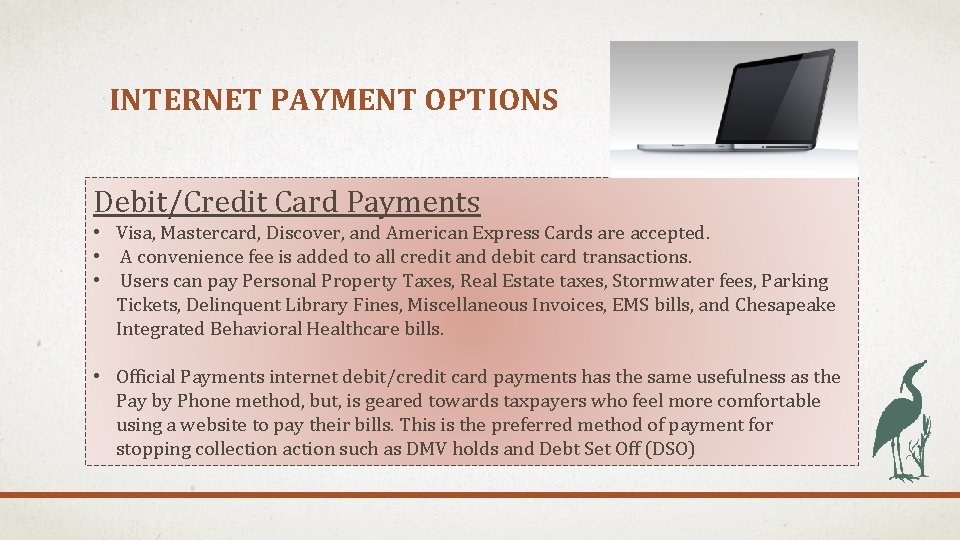 INTERNET PAYMENT OPTIONS

Debit/Credit Card Payments

• Visa, Mastercard, Discover, and American Express Cards are accepted.
• A convenience fee is added to all credit and debit card transactions.
• Users can pay Personal Property Taxes, Real Estate taxes, Stormwater fees, Parking Tickets, Delinquent Library Fines, Miscellaneous Invoices, EMS bills, and Chesapeake Integrated Behavioral Healthcare bills.

• Official Payments internet debit/credit card payments has the same usefulness as the Pay by Phone method, but, is geared towards taxpayers who feel more comfortable using a website to pay their bills. This is the preferred method of payment for stopping collection action such as DMV holds and Debt Set Off (DSO)